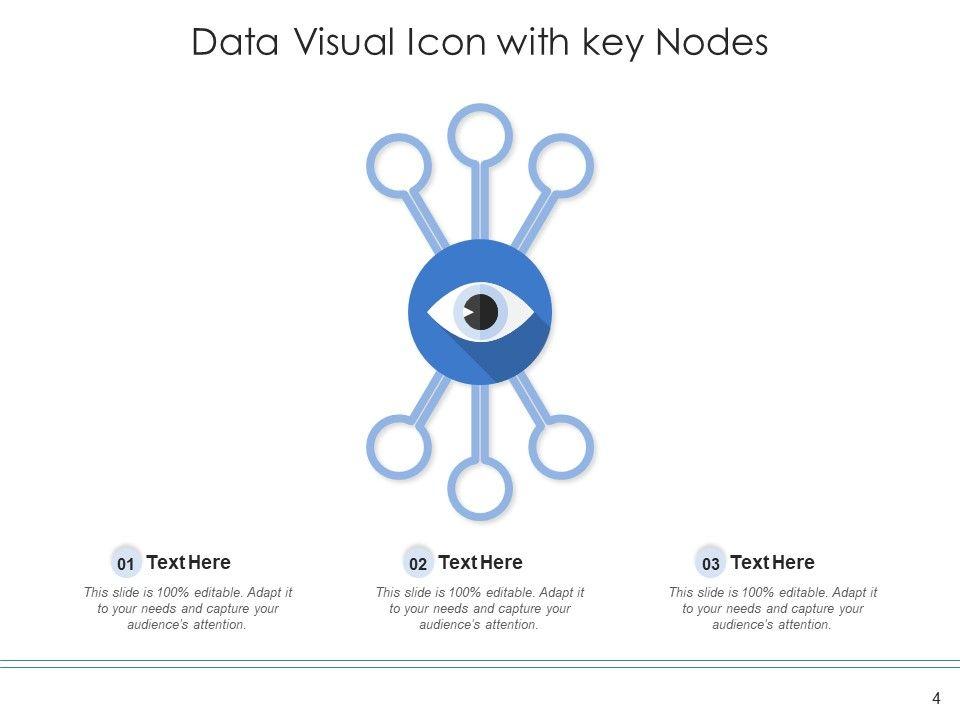 Data Visual Icon with key Nodes

01 Text Here

This slide is 100% editable. Adapt it to your needs and capture your audience's attention.

02 Text Here

This slide is 100% editable. Adapt it to your needs and capture your audience's attention.

03 Text Here

This slide is 100% editable. Adapt it to your needs and capture your audience's attention.

4